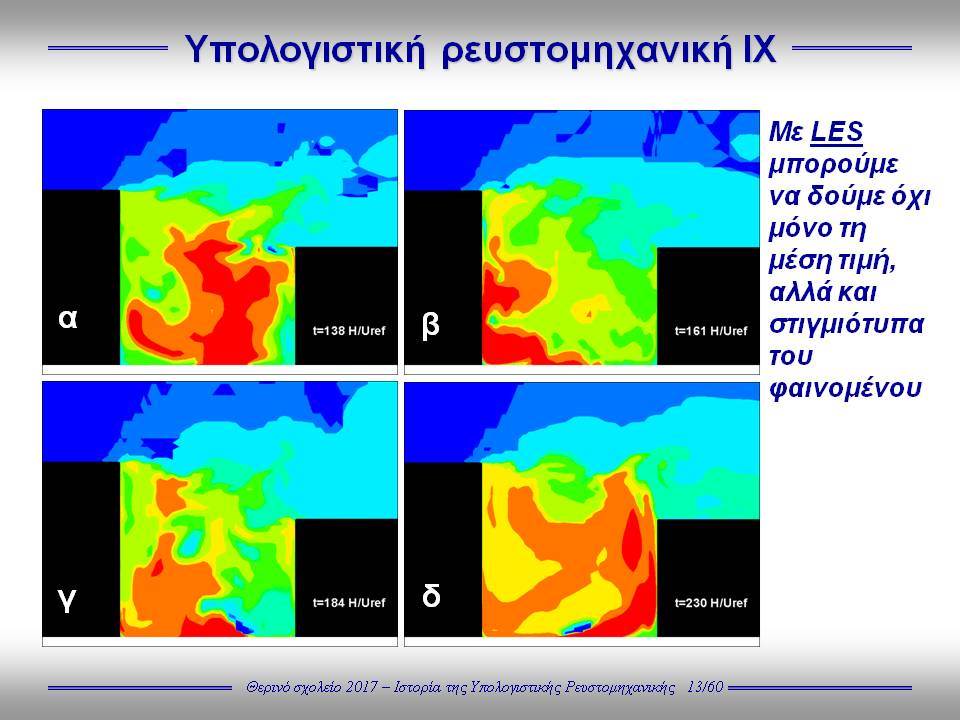 Υπολογιστική ρευστομηχανική IX

α

t=138 H/Uref

β

t=161 H/Uref

γ

t=184 H/Uref

δ

t=230 H/Uref

Με LES μπορούμε να δούμε όχι μόνο τη μέση τιμή, αλλά και στιγμιότυπα του φαινομένου

Θερινό σχολείο 2017 – Ιστορία της Υπολογιστικής Ρευστομηχανικής 13/60